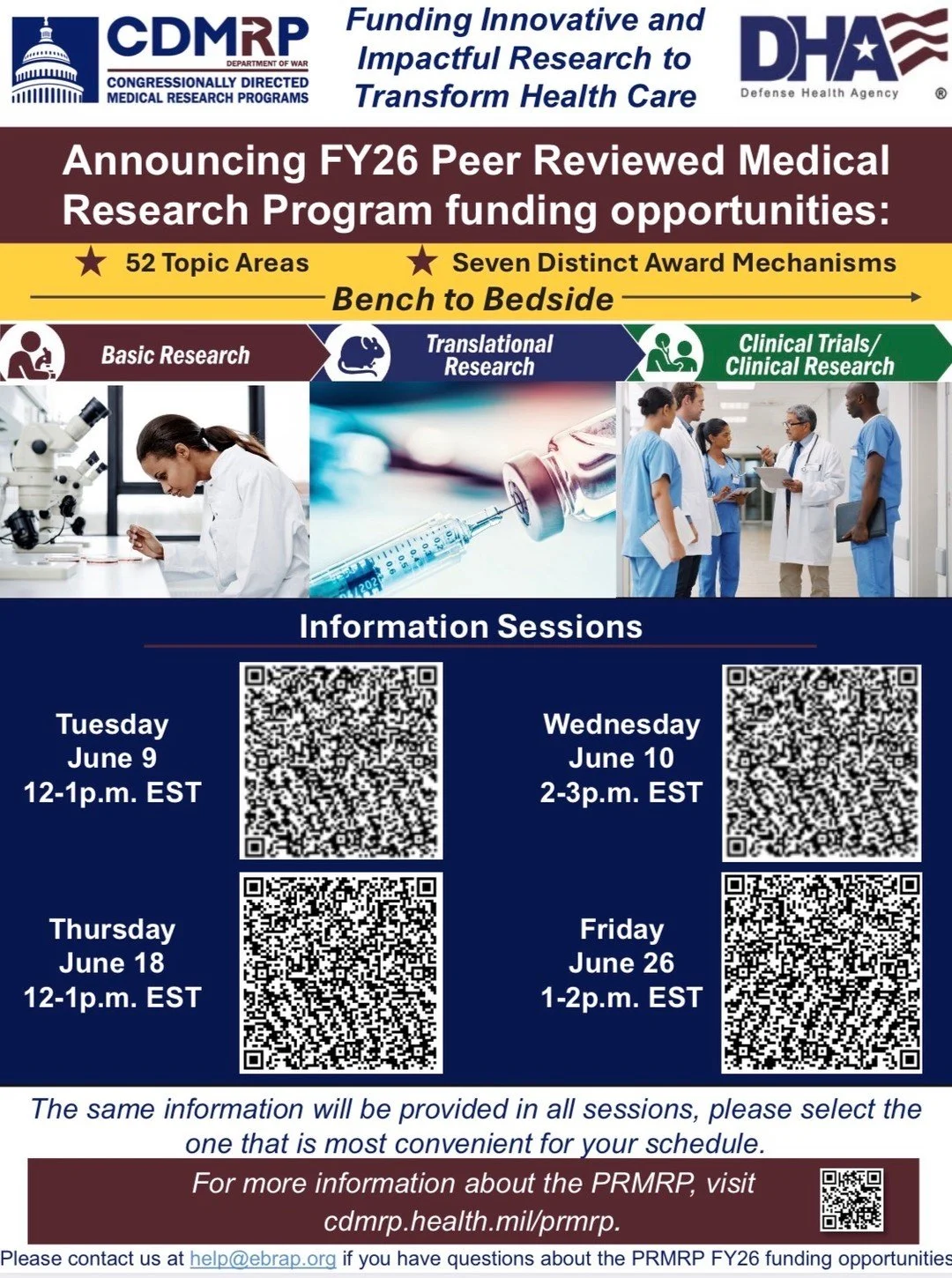 CDMRP
DEPARTMENT OF WAR
CONGRESSIONALLY DIRECTED MEDICAL RESEARCH PROGRAMS

Funding Innovative and Impactful Research to Transform Health Care

DHA
Defense Health Agency ®

Announcing FY26 Peer Reviewed Medical Research Program funding opportunities:

★ 52 Topic Areas ★ Seven Distinct Award Mechanisms

Bench to Bedside

Basic Research

Translational Research

Clinical Trials/ Clinical Research

Information Sessions

Tuesday
June 9
12-1p.m. EST

Wednesday
June 10
2-3p.m. EST

Thursday
June 18
12-1p.m. EST

Friday
June 26
1-2p.m. EST

The same information will be provided in all sessions, please select the one that is most convenient for your schedule.

For more information about the PRMRP, visit cdmrp.health.mil/prmrp.

Please contact us at help@ebrap.org if you have questions about the PRMRP FY26 funding opportunities